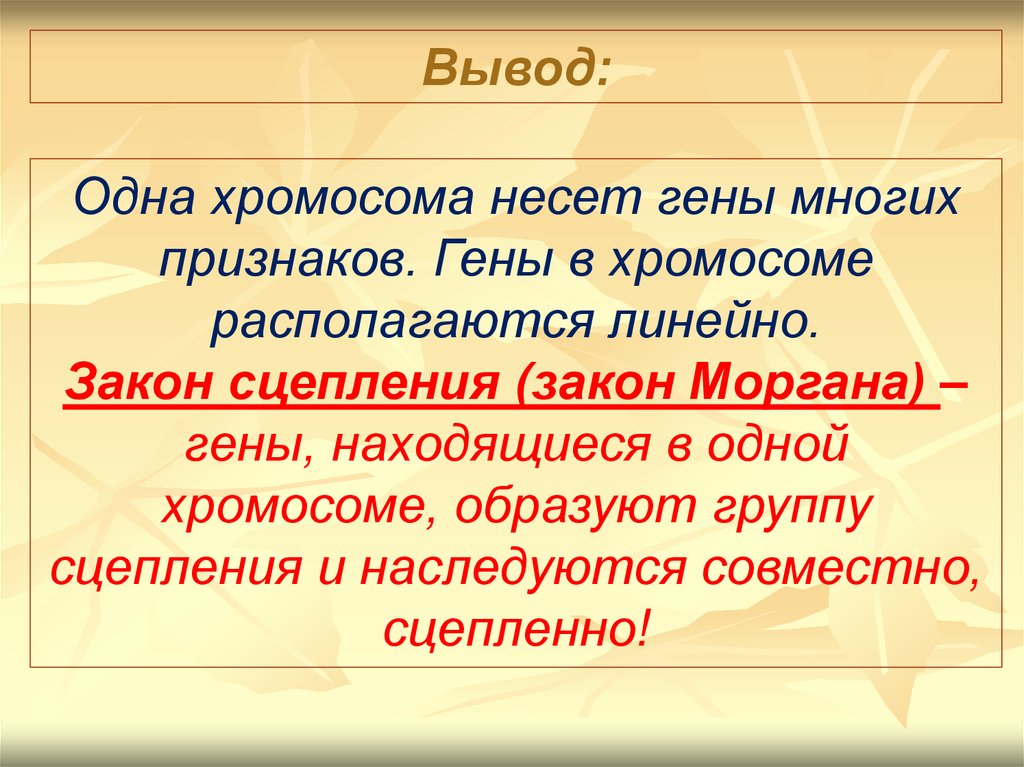 Вывод:

Одна хромосома несет гены многих признаков. Гены в хромосоме располагаются линейно.
Закон сцепления (закон Моргана) – гены, находящиеся в одной хромосоме, образуют группу сцепления и наследуются совместно, сцепленно!